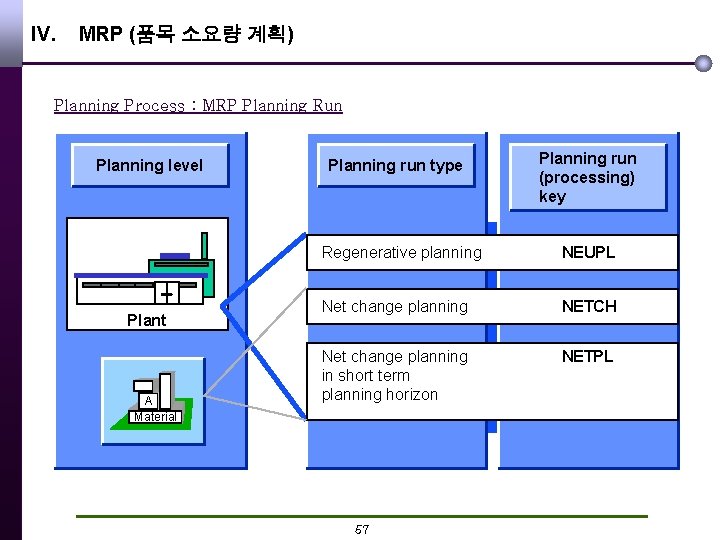 IV. MRP (품목 소요량 계획)

Planning Process : MRP Planning Run

Planning level

Plant

A

Material

Planning run type

Planning run (processing) key

Regenerative planning NEUPL

Net change planning NETCH

Net change planning in short term planning horizon NETPL

57